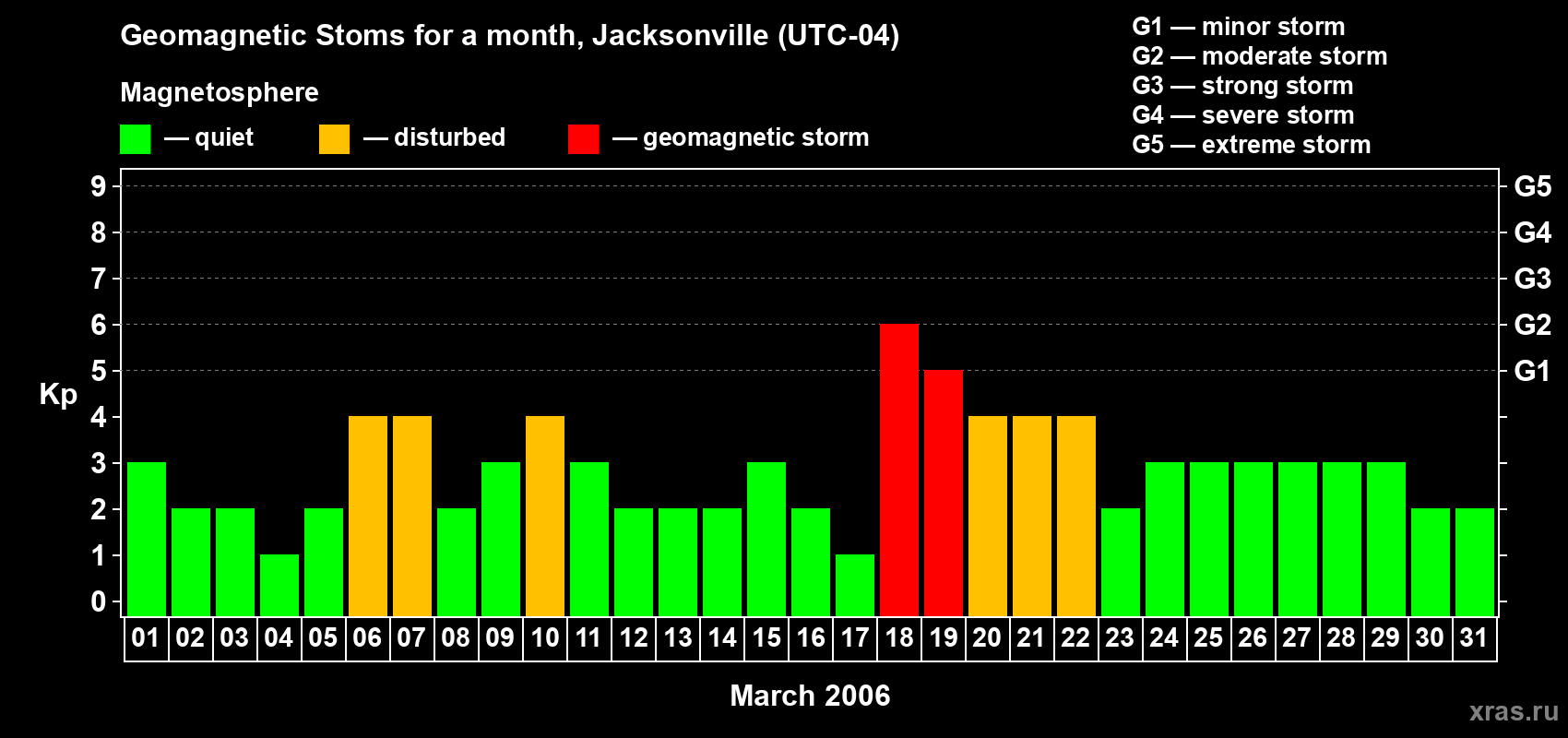 Geomagnetic Stoms for a month, Jacksonville (UTC-04)

Magnetosphere

— quiet — disturbed — geomagnetic storm

G1 — minor storm
G2 — moderate storm
G3 — strong storm
G4 — severe storm
G5 — extreme storm

Kp

9
8
7
6
5
4
3
2
1
0

G5
G4
G3
G2
G1

01 02 03 04 05 06 07 08 09 10 11 12 13 14 15 16 17 18 19 20 21 22 23 24 25 26 27 28 29 30 31

March 2006

xras.ru